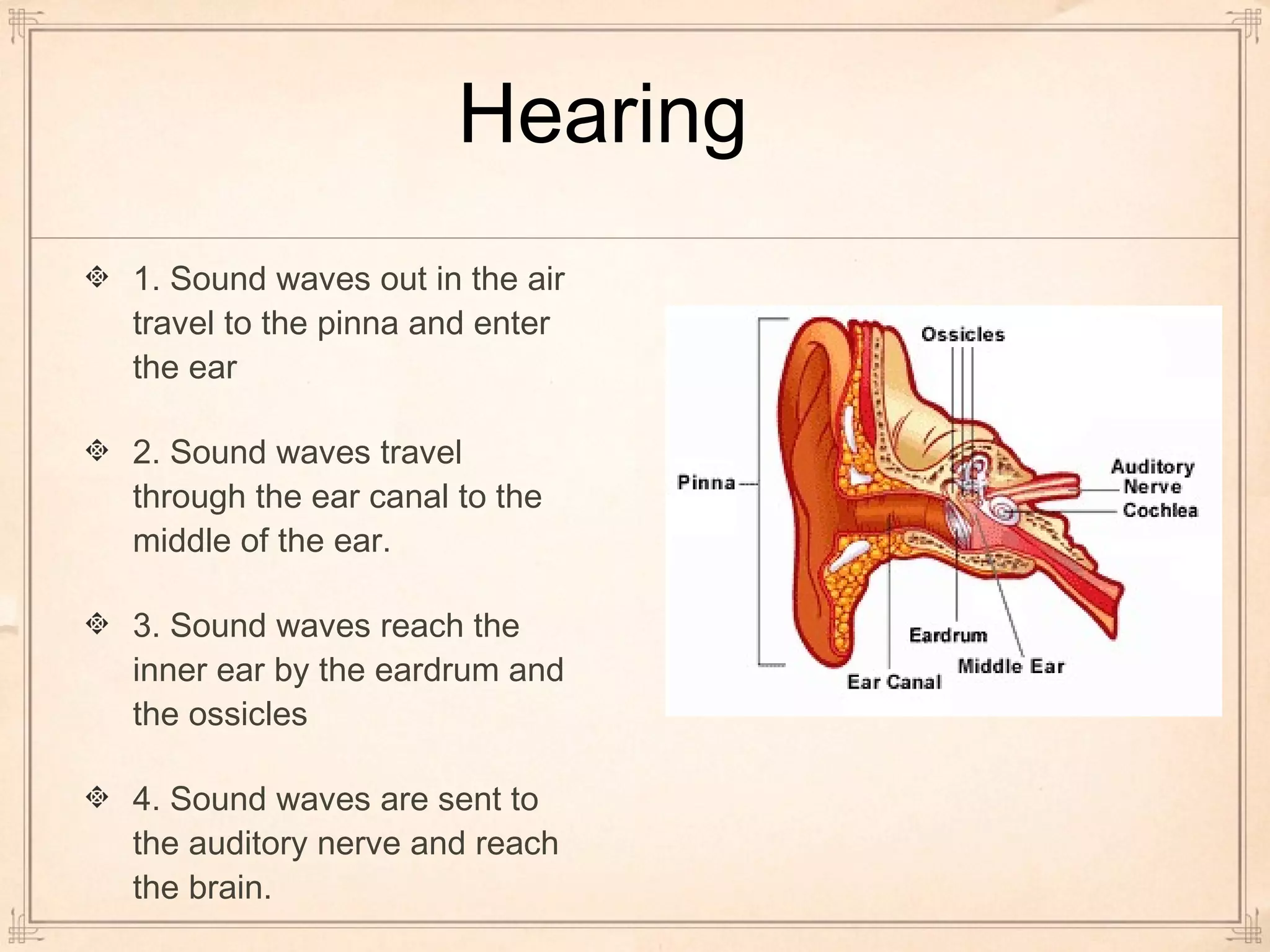 Hearing

1. Sound waves out in the air travel to the pinna and enter the ear

2. Sound waves travel through the ear canal to the middle of the ear.

3. Sound waves reach the inner ear by the eardrum and the ossicles

4. Sound waves are sent to the auditory nerve and reach the brain.

Ossicles
Pinna
Auditory Nerve
Cochlea
Eardrum
Middle Ear
Ear Canal